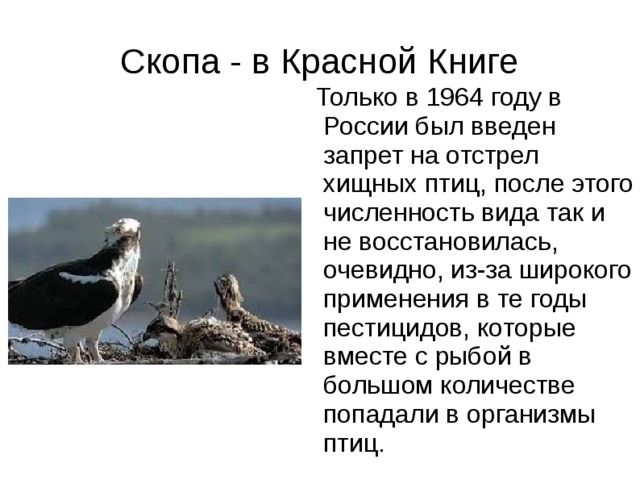 Скопа - в Красной Книге

Только в 1964 году в России был введен запрет на отстрел хищных птиц, после этого численность вида так и не восстановилась, очевидно, из-за широкого применения в те годы пестицидов, которые вместе с рыбой в большом количестве попадали в организмы птиц.